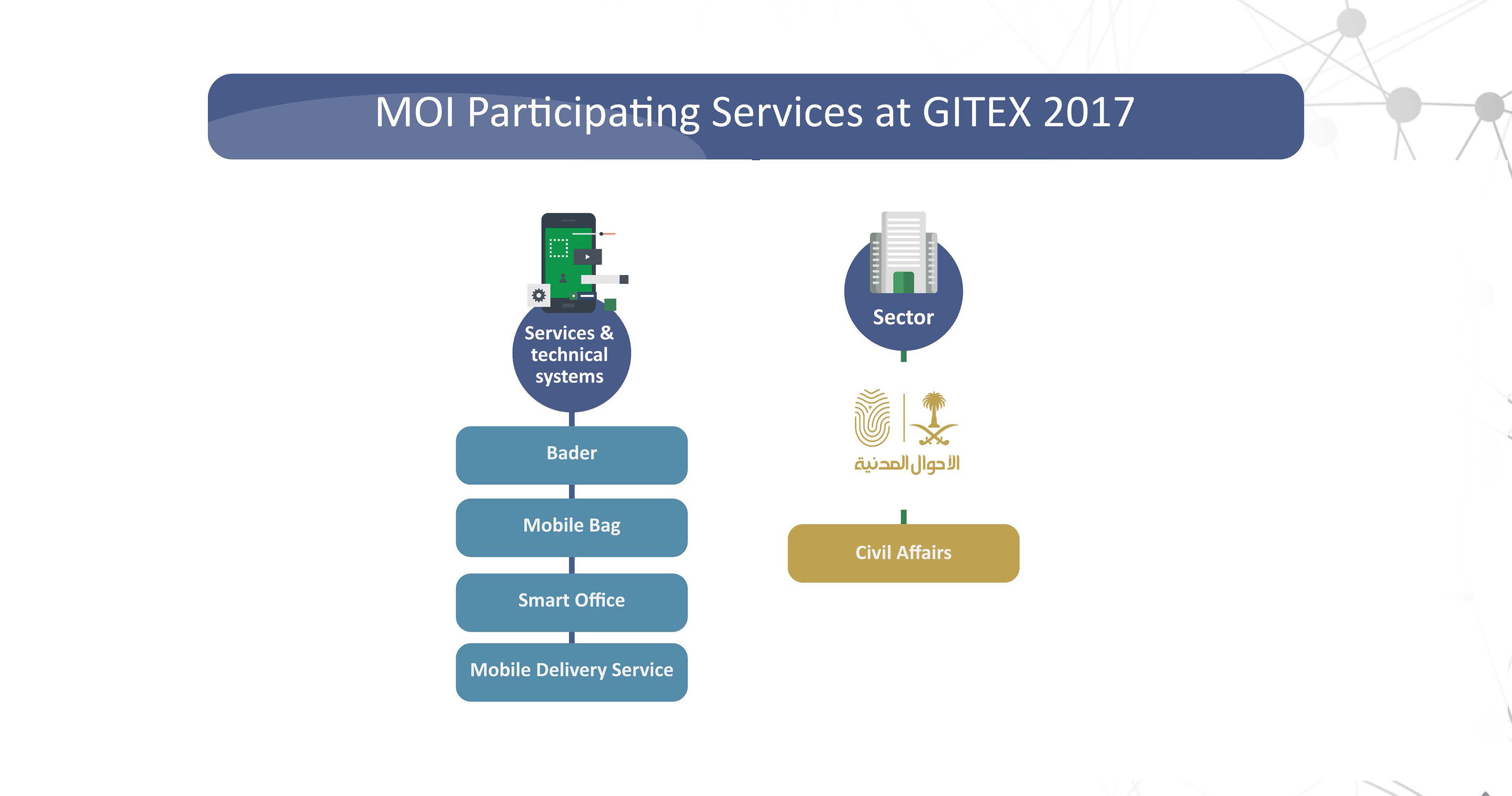 MOI Participating Services at GITEX 2017

Services & technical systems

Bader

Mobile Bag

Smart Office

Mobile Delivery Service

Sector

الأحوال المدنية

Civil Affairs